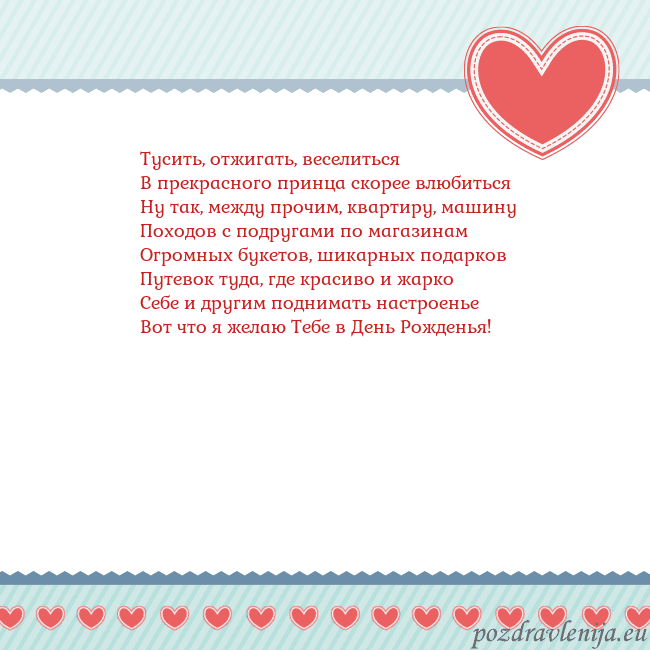 Тусить, отжигать, веселиться
В прекрасного принца скорее влюбиться
Ну так, между прочим, квартиру, машину
Походов с подругами по магазинам
Огромных букетов, шикарных подарков
Путевок туда, где красиво и жарко
Себе и другим поднимать настроенье
Вот что я желаю Тебе в День Рожденья!

pozdravlenija.eu